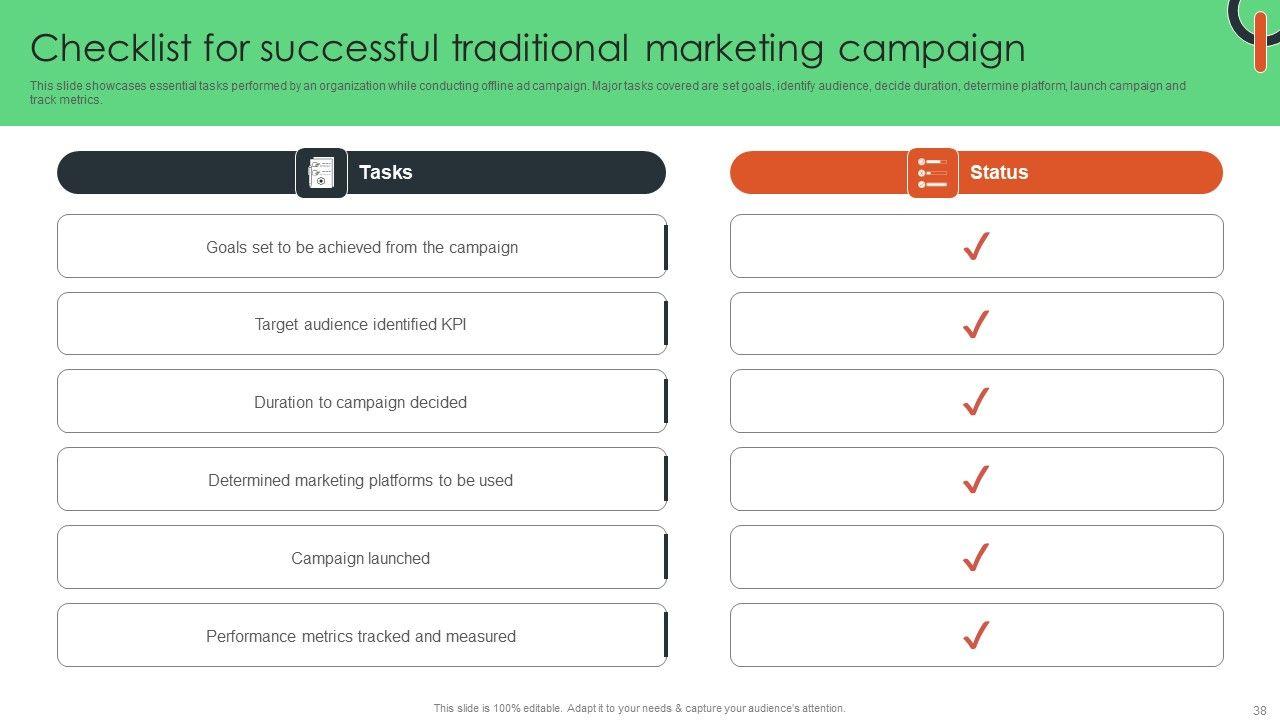 Checklist for successful traditional marketing campaign

This slide showcases essential tasks performed by an organization while conducting offline ad campaign. Major tasks covered are set goals, identify audience, decide duration, determine platform, launch campaign and track metrics.

| Tasks | Status |
|---|---|
| Goals set to be achieved from the campaign | ✓ |
| Target audience identified KPI | ✓ |
| Duration to campaign decided | ✓ |
| Determined marketing platforms to be used | ✓ |
| Campaign launched | ✓ |
| Performance metrics tracked and measured | ✓ |

This slide is 100% editable. Adapt it to your needs & capture your audience's attention.

38